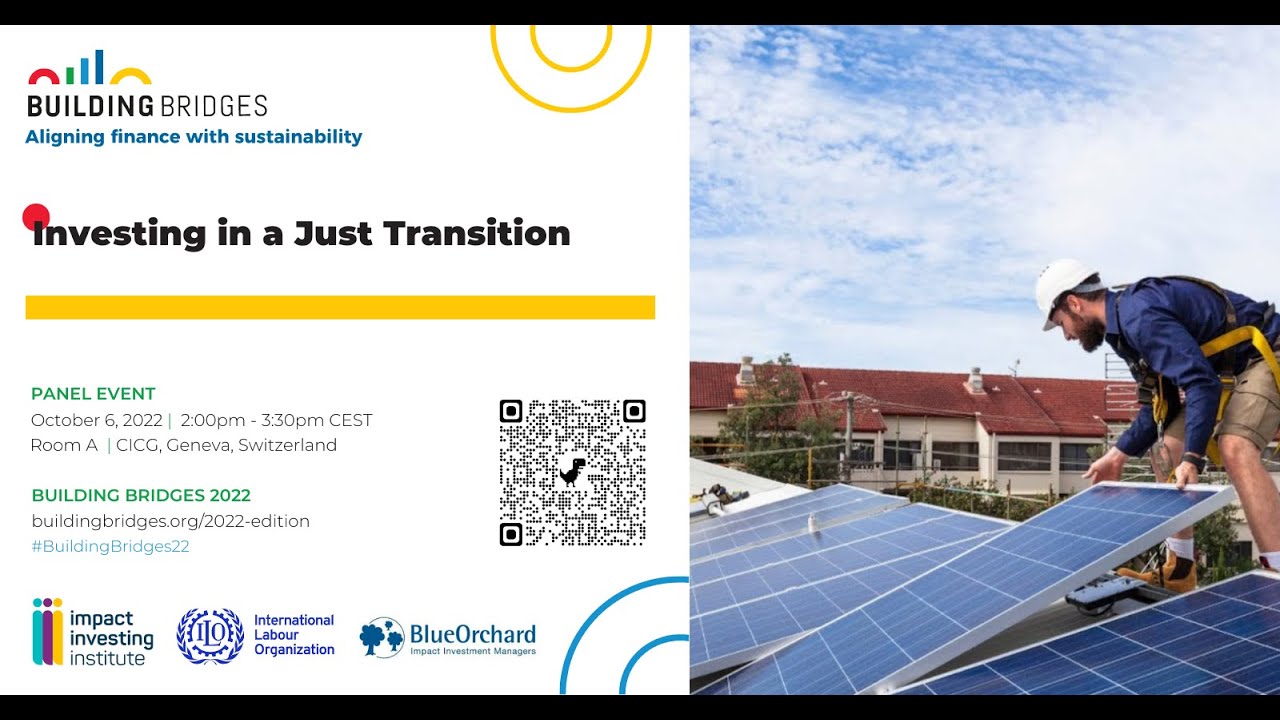 BUILDING BRIDGES
Aligning finance with sustainability

Investing in a Just Transition

PANEL EVENT
October 6, 2022 | 2:00pm - 3:30pm CEST
Room A | CICG, Geneva, Switzerland

BUILDING BRIDGES 2022
buildingbridges.org/2022-edition
#BuildingBridges22

impact investing institute

ILO International Labour Organization

BlueOrchard
Impact Investment Managers